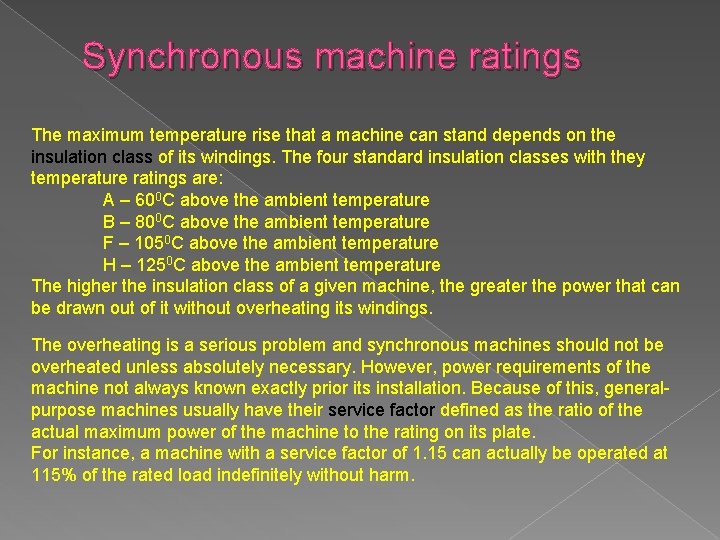 Synchronous machine ratings

The maximum temperature rise that a machine can stand depends on the insulation class of its windings. The four standard insulation classes with they temperature ratings are:

A – $60^0$C above the ambient temperature
B – $80^0$C above the ambient temperature
F – $105^0$C above the ambient temperature
H – $125^0$C above the ambient temperature

The higher the insulation class of a given machine, the greater the power that can be drawn out of it without overheating its windings.

The overheating is a serious problem and synchronous machines should not be overheated unless absolutely necessary. However, power requirements of the machine not always known exactly prior its installation. Because of this, general-purpose machines usually have their service factor defined as the ratio of the actual maximum power of the machine to the rating on its plate.
For instance, a machine with a service factor of 1.15 can actually be operated at 115% of the rated load indefinitely without harm.